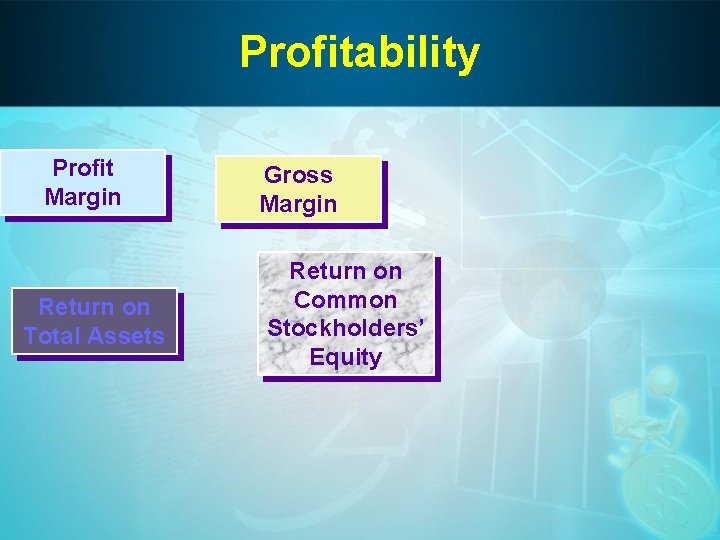 Profitability

Profit Margin

Gross Margin

Return on Total Assets

Return on Common Stockholders' Equity